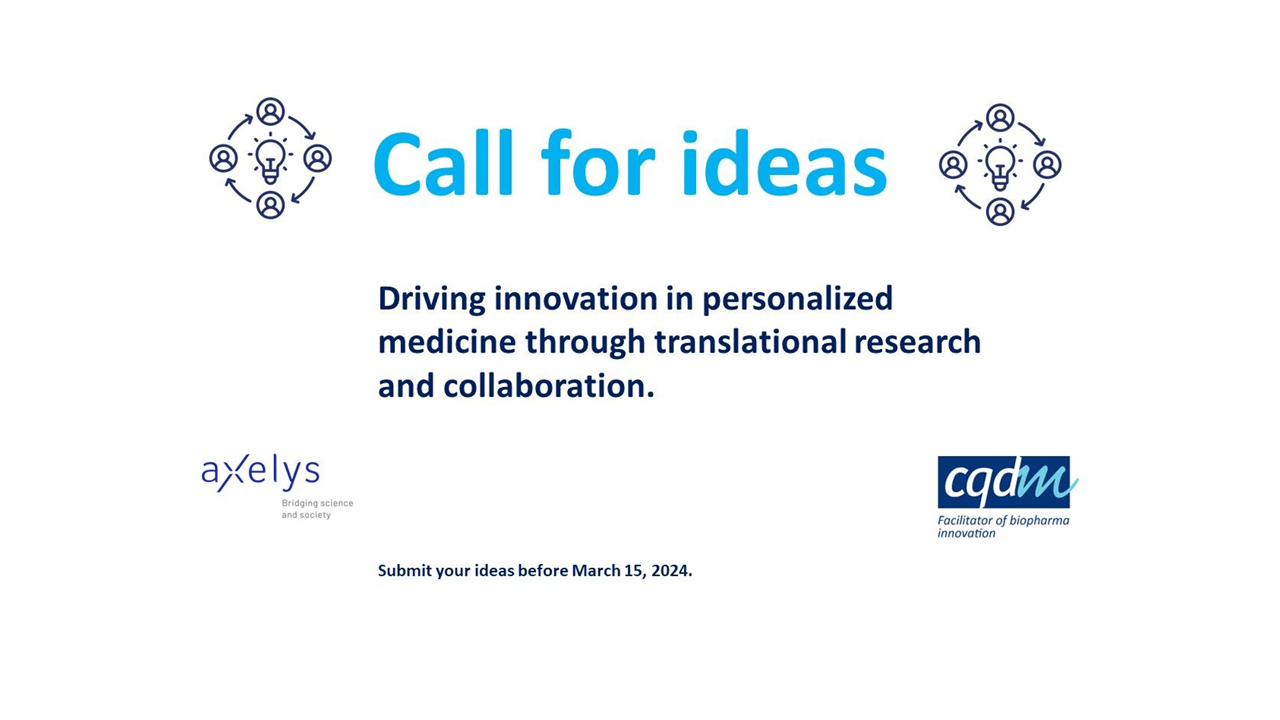 Call for ideas

Driving innovation in personalized medicine through translational research and collaboration.

axelys
Bridging science and society

cqdm
Facilitator of biopharma innovation

Submit your ideas before March 15, 2024.